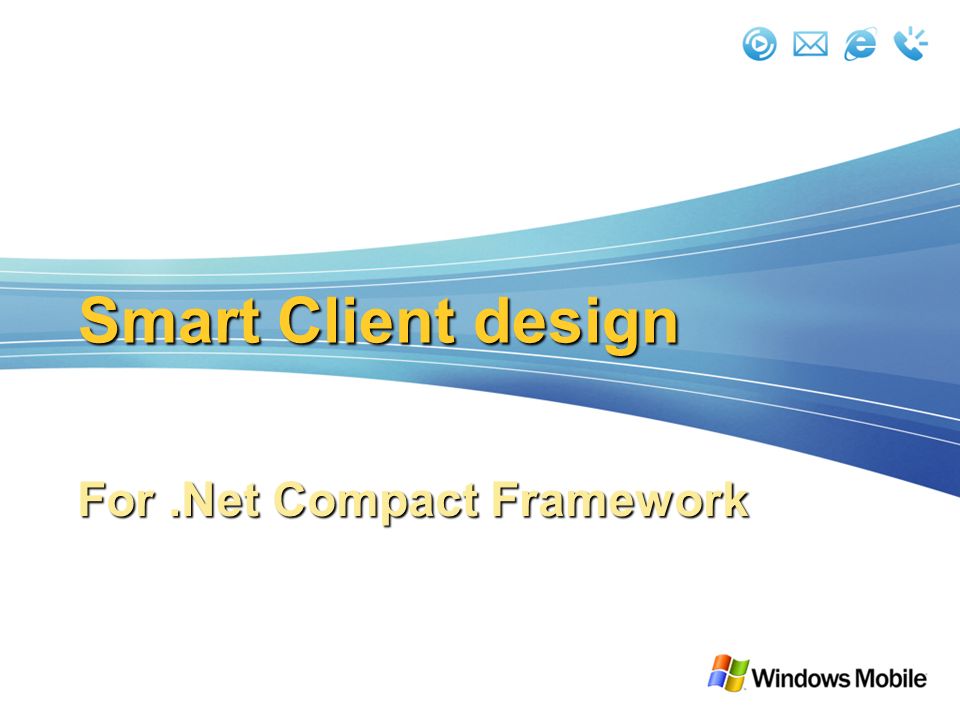 Smart Client design

For .Net Compact Framework

Windows Mobile